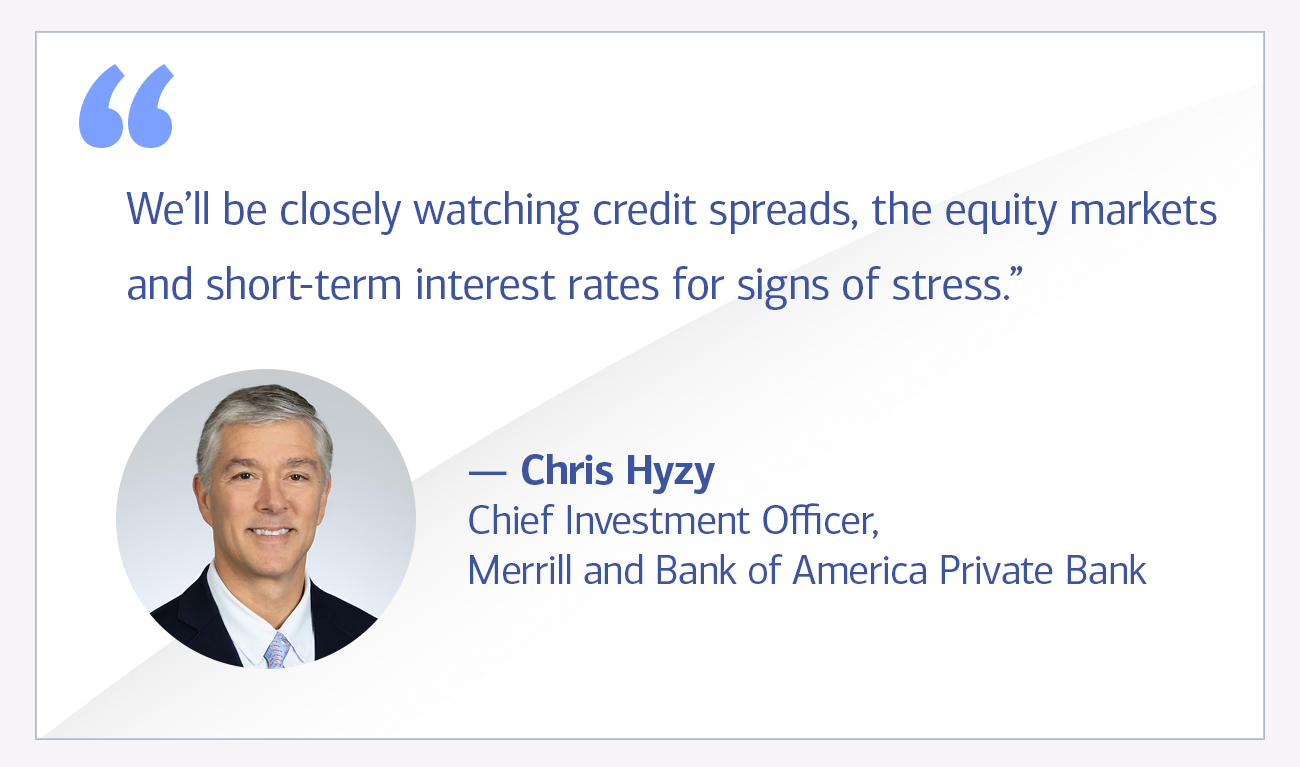 “

We’ll be closely watching credit spreads, the equity markets and short-term interest rates for signs of stress.”

— Chris Hyzy
Chief Investment Officer,
Merrill and Bank of America Private Bank